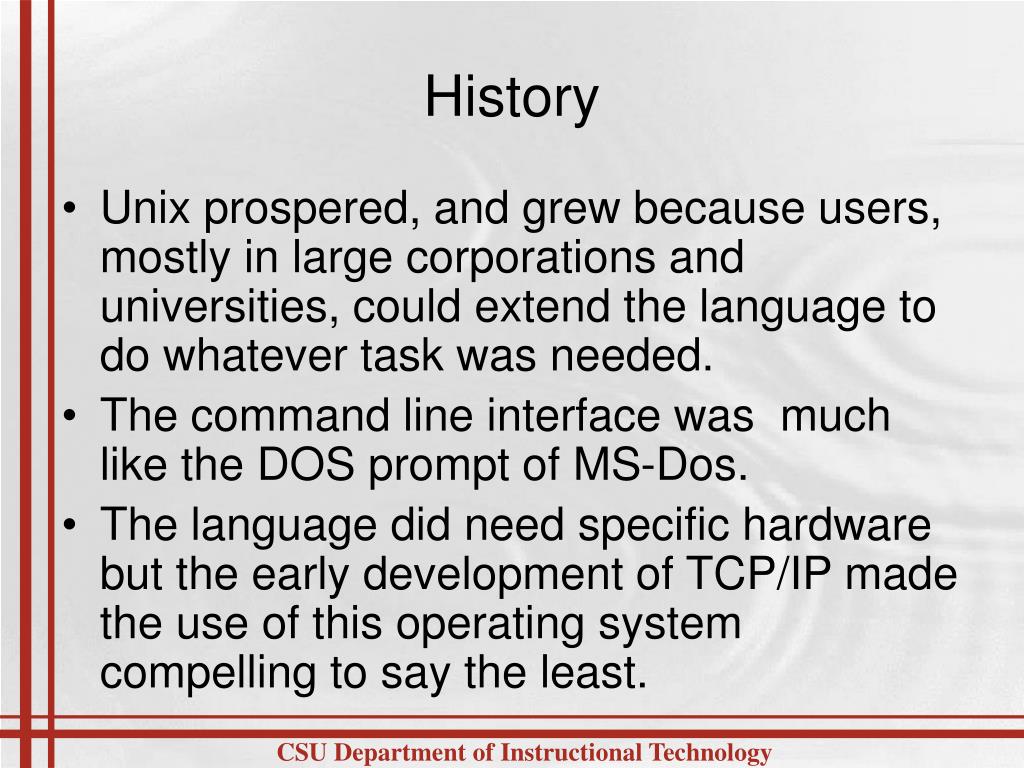 History

• Unix prospered, and grew because users, mostly in large corporations and universities, could extend the language to do whatever task was needed.
• The command line interface was much like the DOS prompt of MS-Dos.
• The language did need specific hardware but the early development of TCP/IP made the use of this operating system compelling to say the least.

CSU Department of Instructional Technology